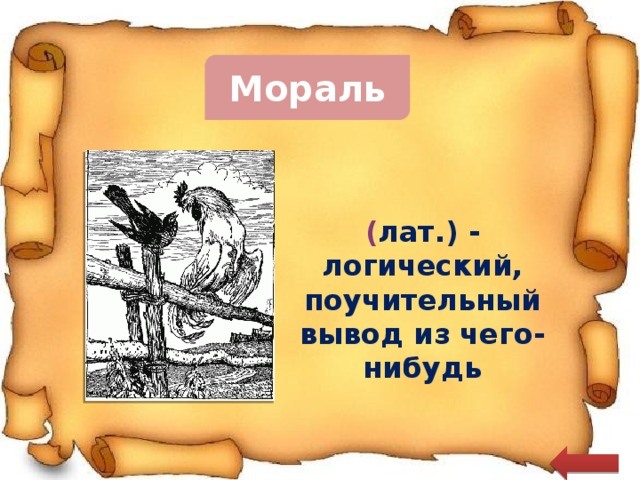 Мораль

(лат.) - логический, поучительный вывод из чего-нибудь